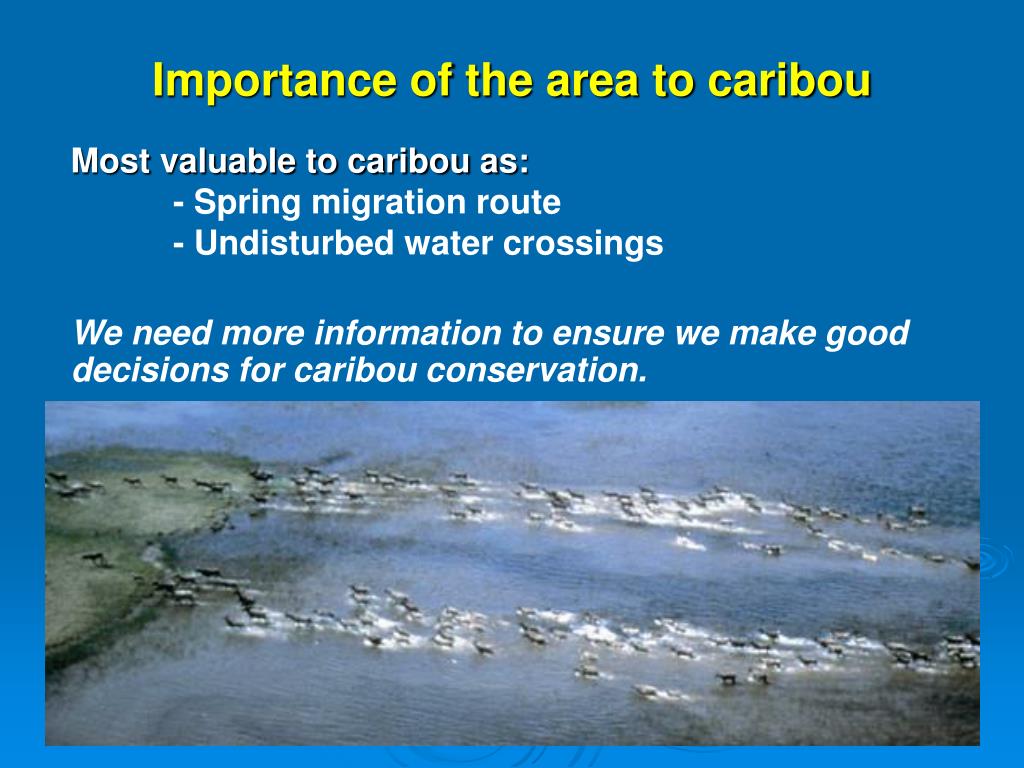 Importance of the area to caribou

Most valuable to caribou as:
- Spring migration route
- Undisturbed water crossings

We need more information to ensure we make good decisions for caribou conservation.